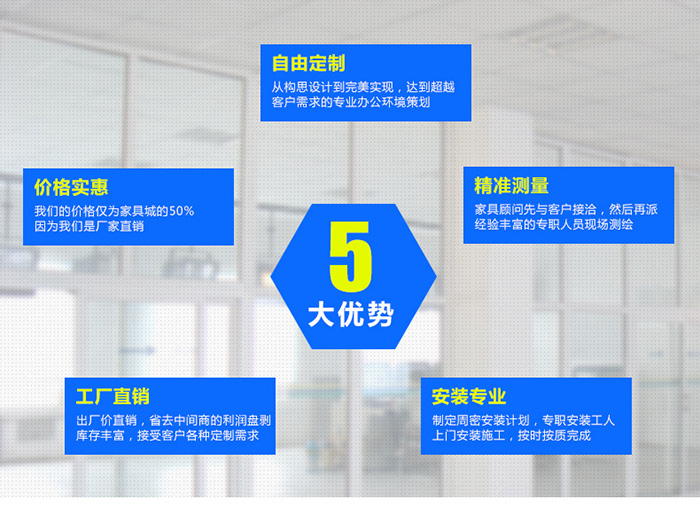 自由定制

从构思设计到完美实现，达到超越客户需求的专业办公环境策划

价格实惠

我们的价格仅为家具城的50%
因为我们是厂家直销

精准测量

家具顾问先与客户接洽，然后再派经验丰富的专职人员现场测绘

5
大优势

工厂直销

出厂价直销，省去中间商的利润盘剥
库存丰富，接受客户各种定制需求

安装专业

制定周密安装计划，专职安装工人上门安装施工，按时按质完成